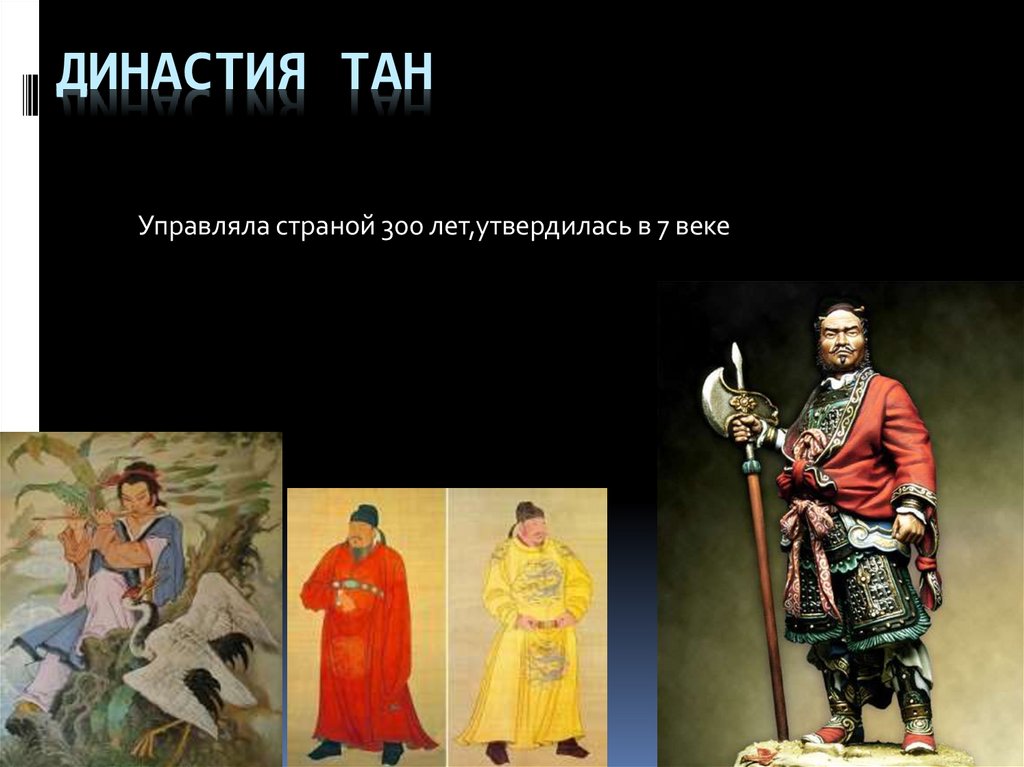 ДИНАСТИЯ ТАН

Управляла страной 300 лет,утвердилась в 7 веке